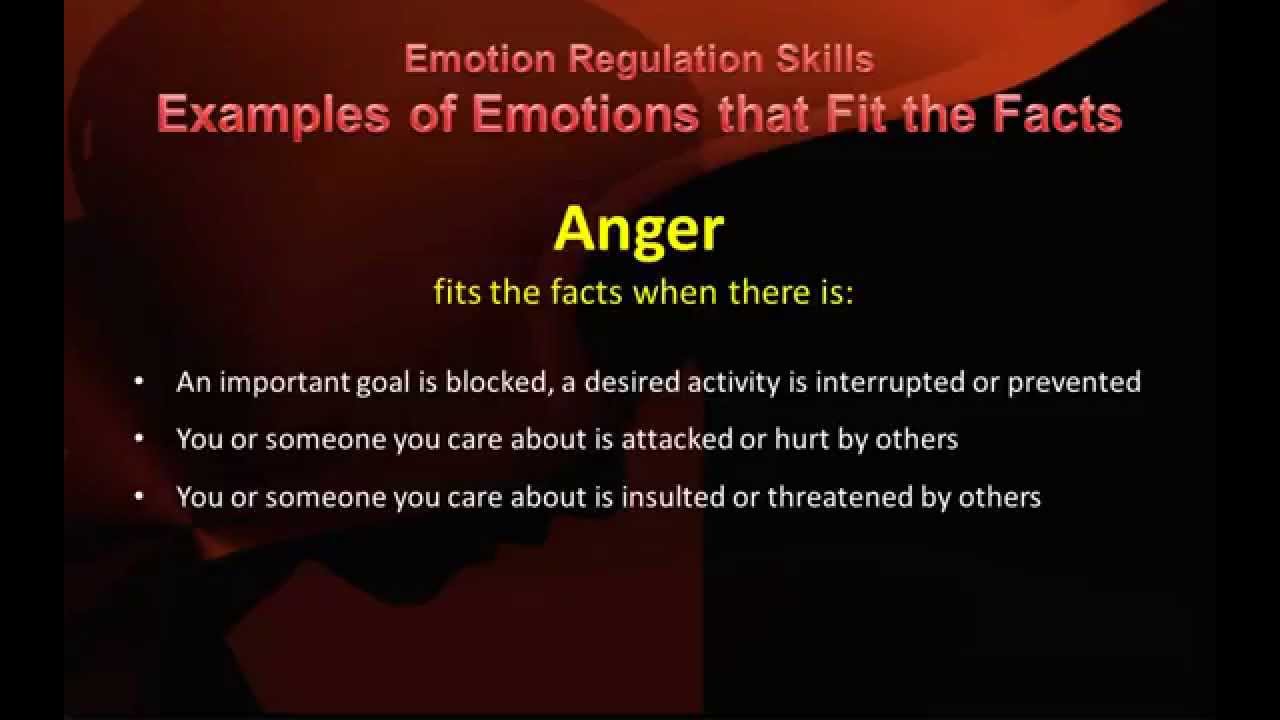 Emotion Regulation Skills
Examples of Emotions that Fit the Facts

Anger
fits the facts when there is:

• An important goal is blocked, a desired activity is interrupted or prevented
• You or someone you care about is attacked or hurt by others
• You or someone you care about is insulted or threatened by others